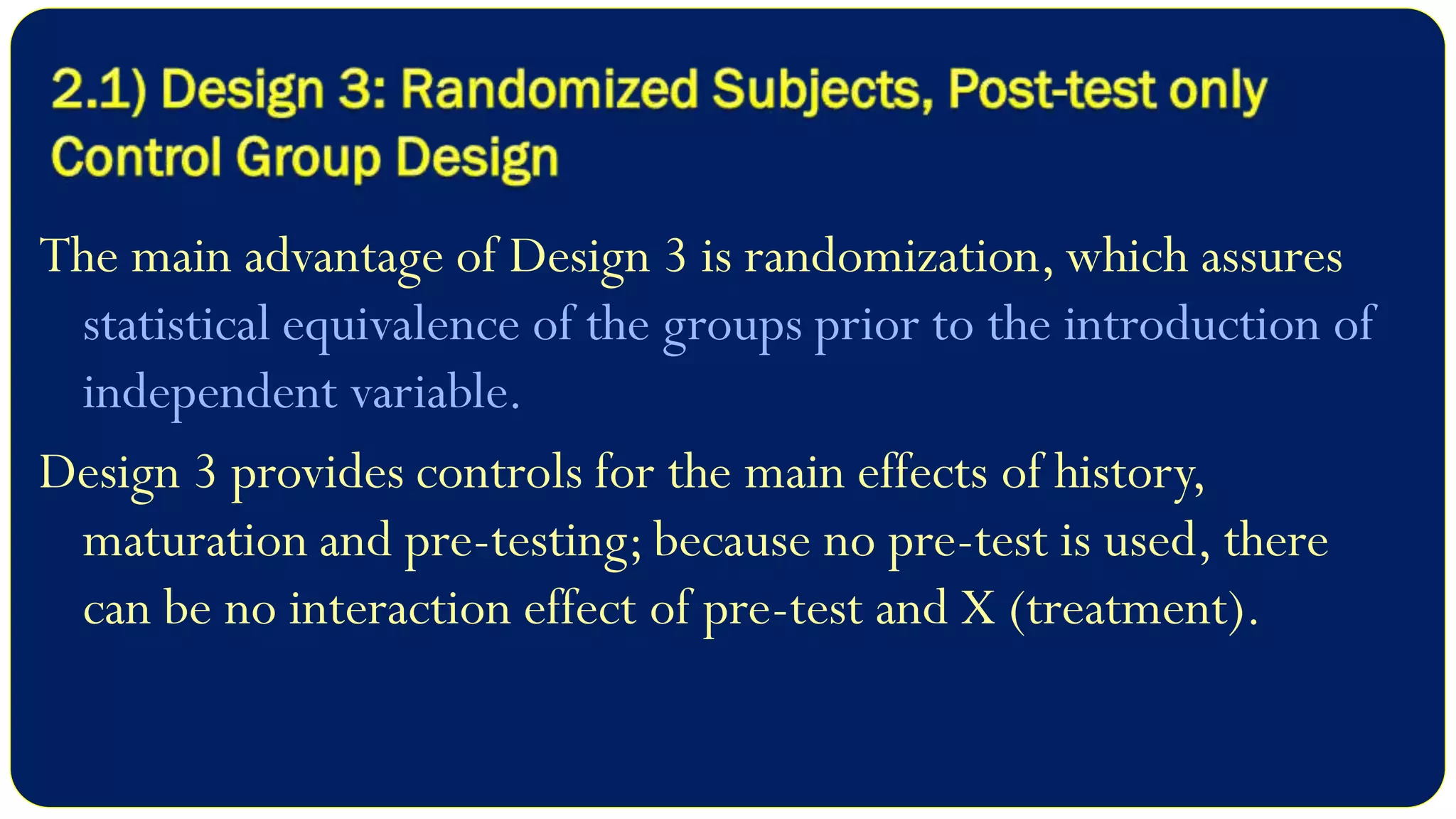 2.1) Design 3: Randomized Subjects, Post-test only Control Group Design

The main advantage of Design 3 is randomization, which assures statistical equivalence of the groups prior to the introduction of independent variable.

Design 3 provides controls for the main effects of history, maturation and pre-testing; because no pre-test is used, there can be no interaction effect of pre-test and X (treatment).